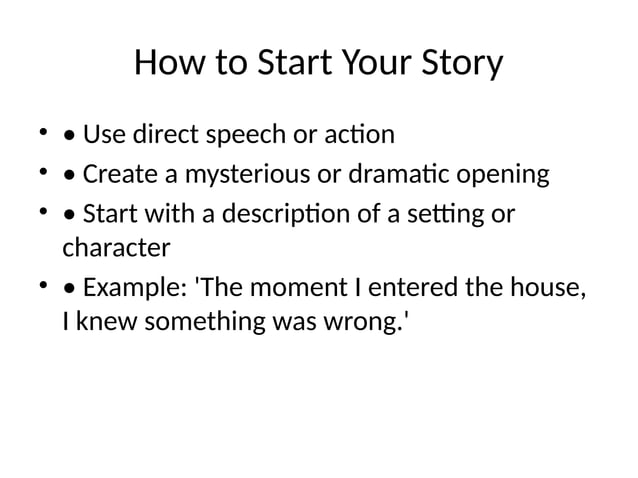 How to Start Your Story

• • Use direct speech or action
• • Create a mysterious or dramatic opening
• • Start with a description of a setting or character
• • Example: 'The moment I entered the house, I knew something was wrong.'